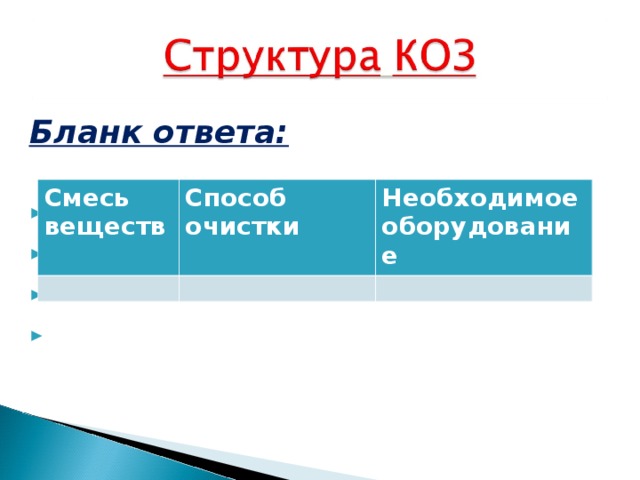 Структура КОЗ

Бланк ответа:

| Смесь веществ | Способ очистки | Необходимое оборудование |
|---|---|---|
| | | |